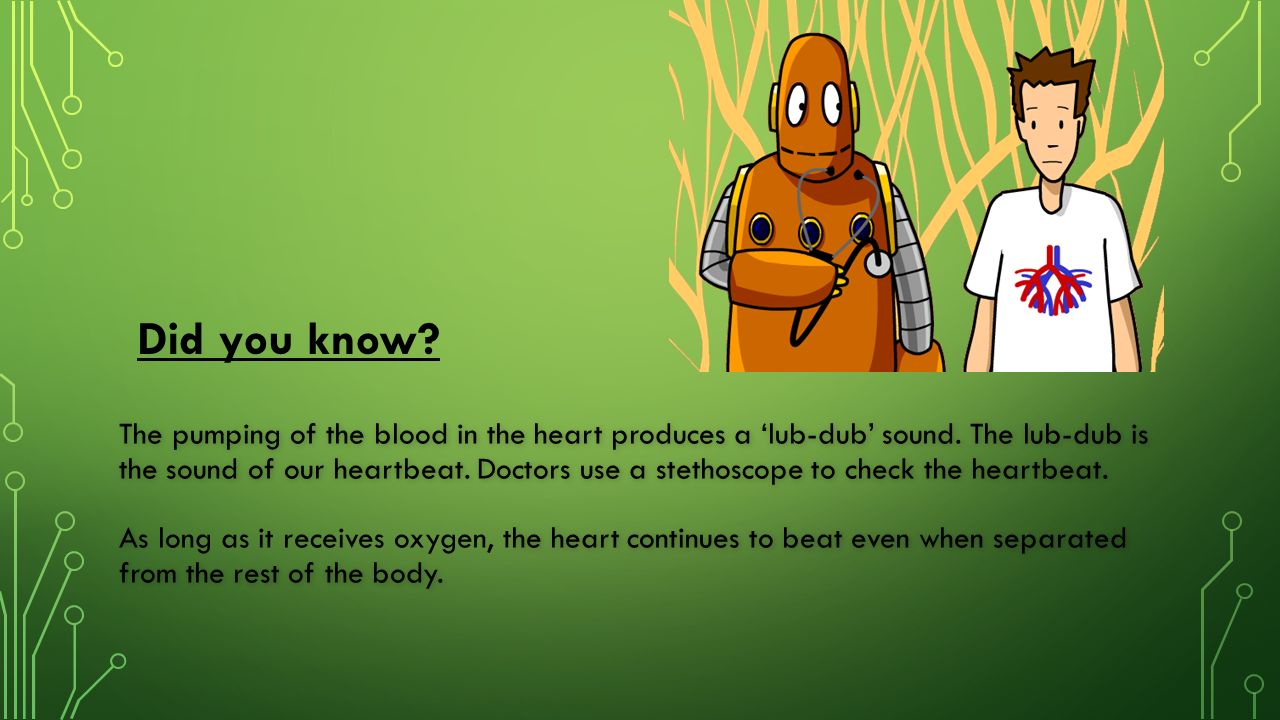 Did you know?

The pumping of the blood in the heart produces a ‘lub-dub’ sound. The lub-dub is the sound of our heartbeat. Doctors use a stethoscope to check the heartbeat.

As long as it receives oxygen, the heart continues to beat even when separated from the rest of the body.